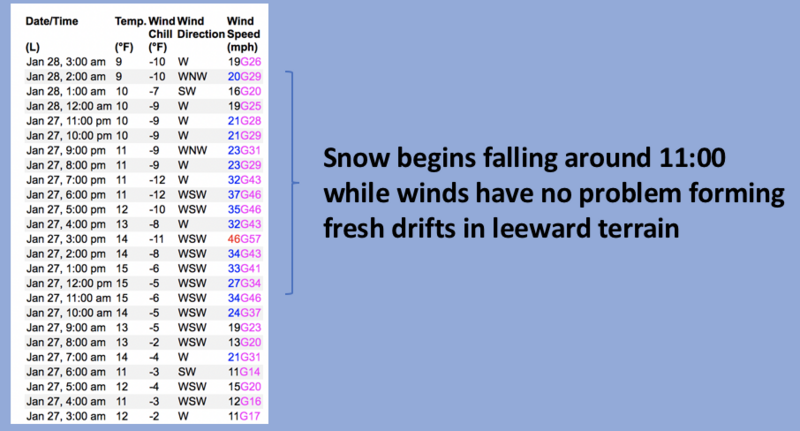 | Date/Time (L) | Temp. (°F) | Wind Chill (°F) | Wind Direction | Wind Speed (mph) |
|---|---|---|---|---|
| Jan 28, 3:00 am | 9 | -10 | W | 19G26 |
| Jan 28, 2:00 am | 9 | -10 | WNW | 20G29 |
| Jan 28, 1:00 am | 10 | -7 | SW | 16G20 |
| Jan 28, 12:00 am | 10 | -9 | W | 19G25 |
| Jan 27, 11:00 pm | 10 | -9 | W | 21G28 |
| Jan 27, 10:00 pm | 10 | -9 | W | 21G29 |
| Jan 27, 9:00 pm | 11 | -9 | WNW | 23G31 |
| Jan 27, 8:00 pm | 11 | -9 | W | 23G29 |
| Jan 27, 7:00 pm | 11 | -12 | W | 32G43 |
| Jan 27, 6:00 pm | 11 | -12 | WSW | 37G46 |
| Jan 27, 5:00 pm | 12 | -10 | WSW | 35G46 |
| Jan 27, 4:00 pm | 13 | -8 | W | 32G43 |
| Jan 27, 3:00 pm | 14 | -11 | WSW | 46G57 |
| Jan 27, 2:00 pm | 14 | -8 | WSW | 34G43 |
| Jan 27, 1:00 pm | 15 | -6 | WSW | 33G41 |
| Jan 27, 12:00 pm | 15 | -5 | WSW | 27G34 |
| Jan 27, 11:00 am | 15 | -6 | WSW | 34G46 |
| Jan 27, 10:00 am | 14 | -5 | WSW | 24G37 |
| Jan 27, 9:00 am | 13 | -5 | WSW | 19G23 |
| Jan 27, 8:00 am | 13 | -2 | WSW | 13G20 |
| Jan 27, 7:00 am | 14 | -4 | W | 21G31 |
| Jan 27, 6:00 am | 11 | -3 | SW | 11G14 |
| Jan 27, 5:00 am | 12 | -4 | WSW | 15G20 |
| Jan 27, 4:00 am | 11 | -3 | WSW | 12G16 |
| Jan 27, 3:00 am | 12 | -2 | W | 11G17 |

Snow begins falling around 11:00 while winds have no problem forming fresh drifts in leeward terrain